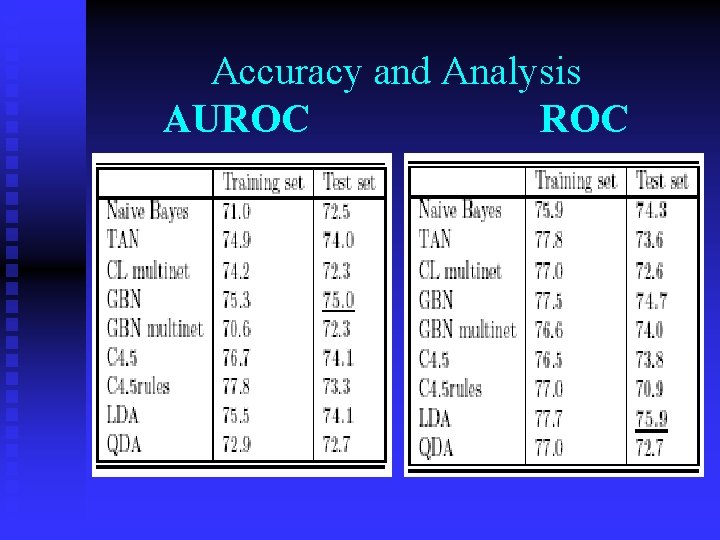 Accuracy and Analysis

AUROC

| | Training set | Test set |
|---|---|---|
| Naive Bayes | 71.0 | 72.5 |
| TAN | 74.9 | 74.0 |
| CL multinet | 74.2 | 72.3 |
| GBN | 75.3 | 75.0 |
| GBN multinet | 70.6 | 72.3 |
| C4.5 | 76.7 | 74.1 |
| C4.5rules | 77.8 | 73.3 |
| LDA | 75.5 | 74.1 |
| QDA | 72.9 | 72.7 |

ROC

| | Training set | Test set |
|---|---|---|
| Naive Bayes | 75.9 | 74.3 |
| TAN | 77.8 | 73.6 |
| CL multinet | 77.0 | 72.6 |
| GBN | 77.5 | 74.7 |
| GBN multinet | 76.6 | 74.0 |
| C4.5 | 76.5 | 73.8 |
| C4.5rules | 77.0 | 70.9 |
| LDA | 77.7 | 75.9 |
| QDA | 77.0 | 72.7 |